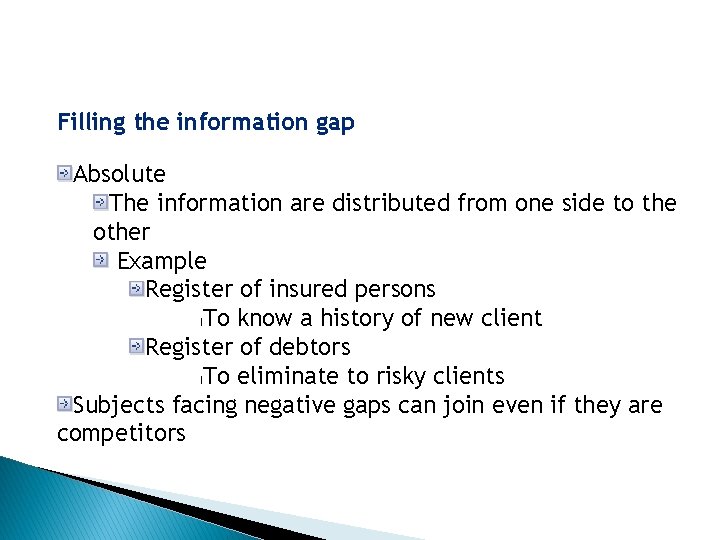 Filling the information gap

Absolute

The information are distributed from one side to the other

Example

Register of insured persons

To know a history of new client

Register of debtors

To eliminate to risky clients

Subjects facing negative gaps can join even if they are competitors